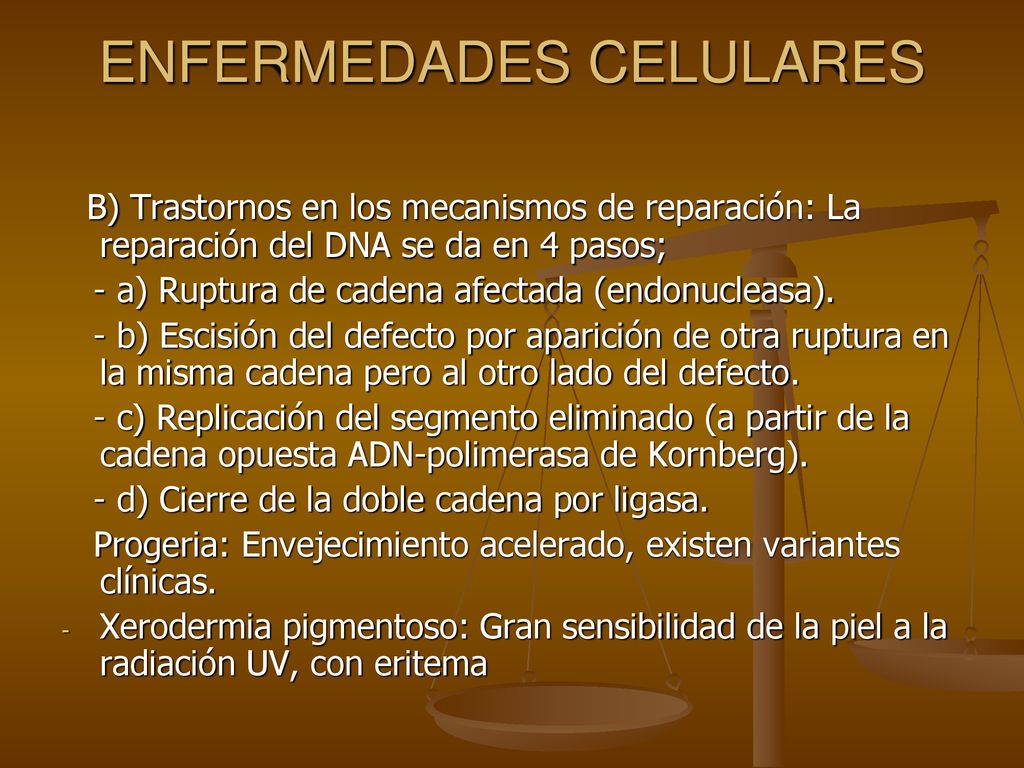 ENFERMEDADES CELULARES

B) Trastornos en los mecanismos de reparación: La reparación del DNA se da en 4 pasos;

- a) Ruptura de cadena afectada (endonucleasa).

- b) Escisión del defecto por aparición de otra ruptura en la misma cadena pero al otro lado del defecto.

- c) Replicación del segmento eliminado (a partir de la cadena opuesta ADN-polimerasa de Kornberg).

- d) Cierre de la doble cadena por ligasa.

Progeria: Envejecimiento acelerado, existen variantes clínicas.

- Xerodermia pigmentoso: Gran sensibilidad de la piel a la radiación UV, con eritema